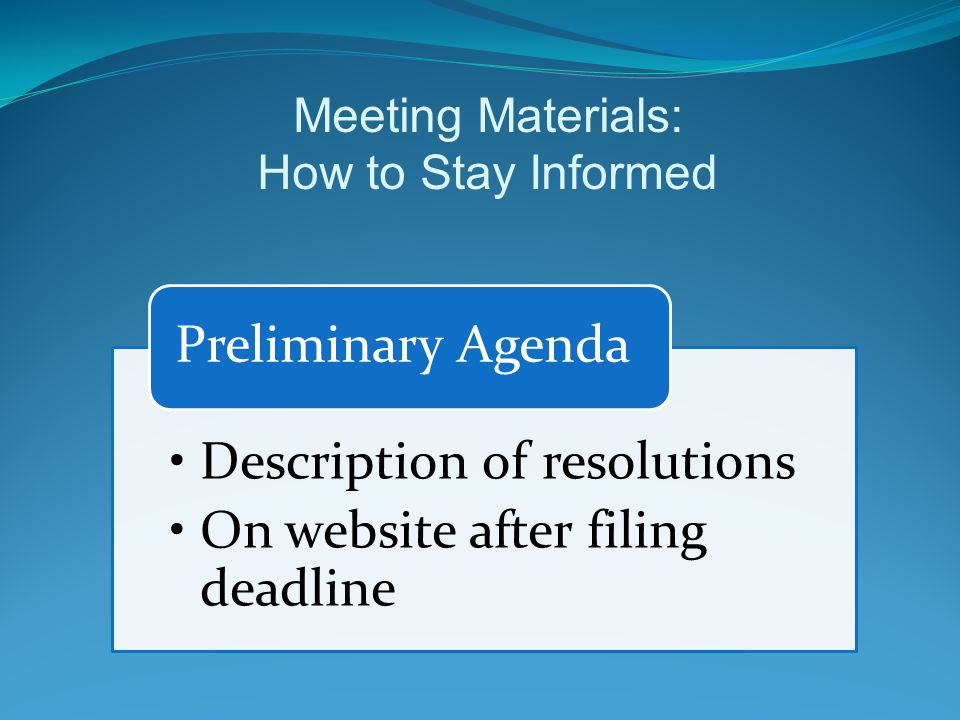 Meeting Materials:
How to Stay Informed

Preliminary Agenda

• Description of resolutions
• On website after filing deadline